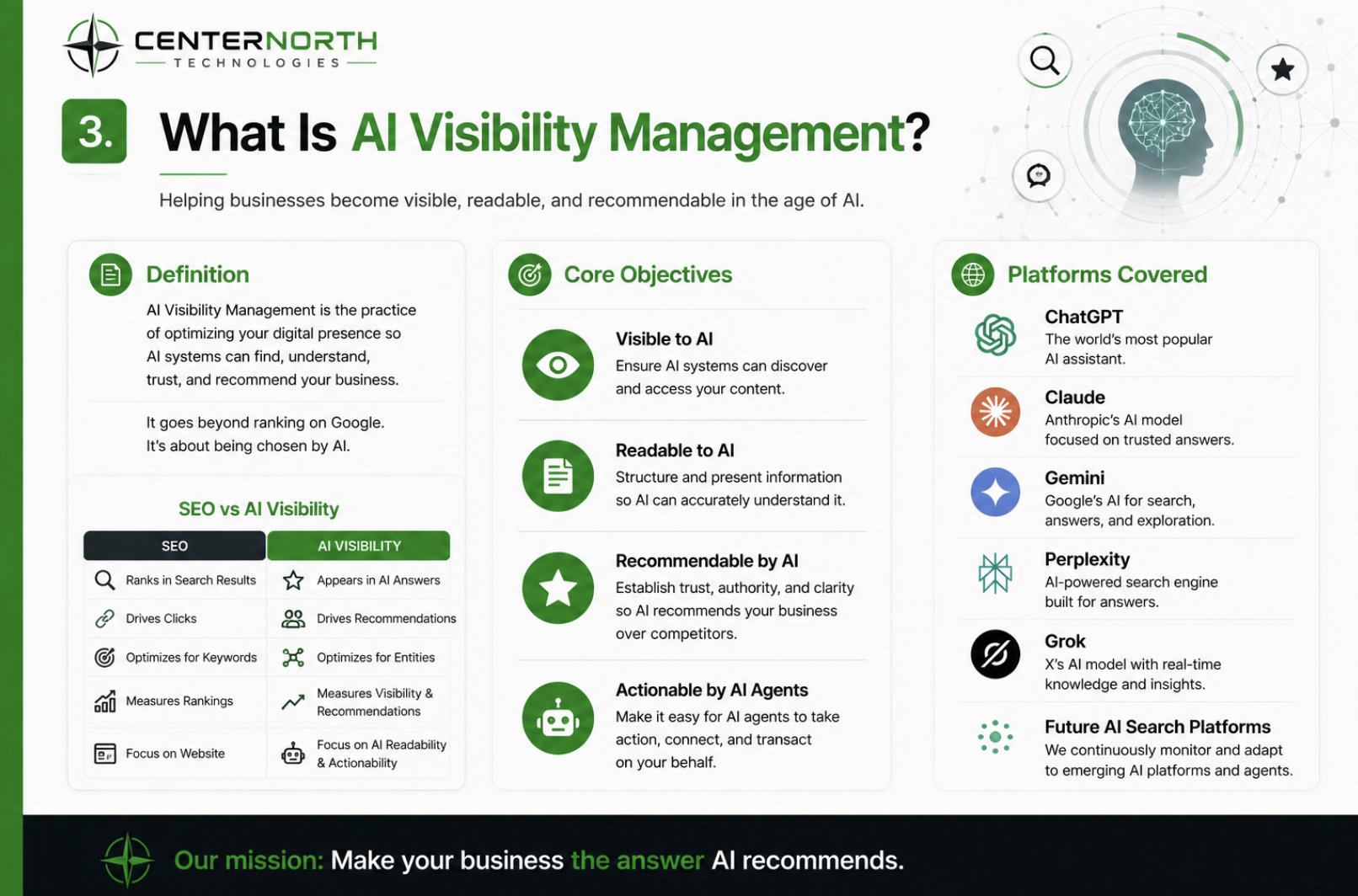 CENTERNORTH
TECHNOLOGIES

3. What Is AI Visibility Management?

Helping businesses become visible, readable, and recommendable in the age of AI.

Definition

AI Visibility Management is the practice of optimizing your digital presence so AI systems can find, understand, trust, and recommend your business.

It goes beyond ranking on Google. It's about being chosen by AI.

SEO vs AI Visibility

| SEO | AI VISIBILITY |
|---|---|
| Ranks in Search Results | Appears in AI Answers |
| Drives Clicks | Drives Recommendations |
| Optimizes for Keywords | Optimizes for Entities |
| Measures Rankings | Measures Visibility & Recommendations |
| Focus on Website | Focus on AI Readability & Actionability |

Core Objectives

Visible to AI
Ensure AI systems can discover and access your content.

Readable to AI
Structure and present information so AI can accurately understand it.

Recommendable by AI
Establish trust, authority, and clarity so AI recommends your business over competitors.

Actionable by AI Agents
Make it easy for AI agents to take action, connect, and transact on your behalf.

Platforms Covered

ChatGPT
The world's most popular AI assistant.

Claude
Anthropic's AI model focused on trusted answers.

Gemini
Google's AI for search, answers, and exploration.

Perplexity
AI-powered search engine built for answers.

Grok
X's AI model with real-time knowledge and insights.

Future AI Search Platforms
We continuously monitor and adapt to emerging AI platforms and agents.

Our mission: Make your business the answer AI recommends.